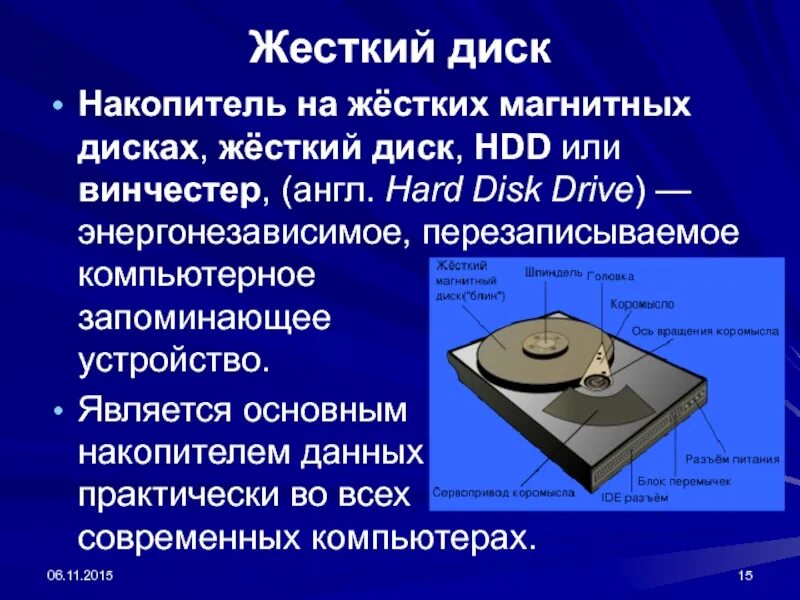 Жесткий диск

• Накопитель на жёстких магнитных дисках, жёсткий диск, HDD или винчестер, (англ. Hard Disk Drive) — энергонезависимое, перезаписываемое компьютерное запоминающее устройство.

• Является основным накопителем данных практически во всех современных компьютерах.

Жёсткий магнитный диск("блин")
Шпиндель
Головка
Коромысло
Ось вращения коромысла
Разъём питания
Блок перемычек
IDE разъём
Сервопривод коромысла

06.11.2015

15